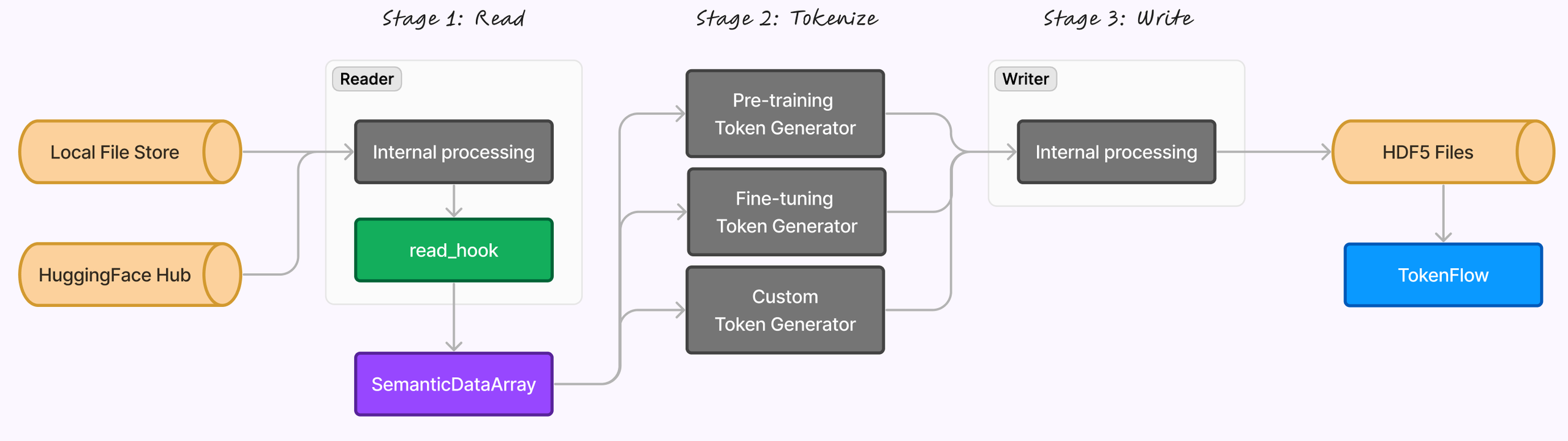 Stage 1: Read

Stage 2: Tokenize

Stage 3: Write

Local File Store

HuggingFace Hub

Reader

Internal processing

read_hook

SemanticDataArray

Pre-training Token Generator

Fine-tuning Token Generator

Custom Token Generator

Writer

Internal processing

HDF5 Files

TokenFlow